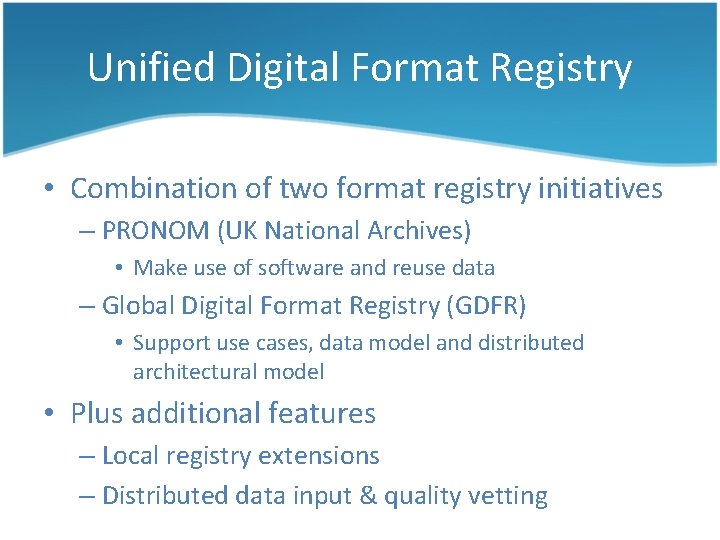 Unified Digital Format Registry

• Combination of two format registry initiatives
– PRONOM (UK National Archives)
• Make use of software and reuse data
– Global Digital Format Registry (GDFR)
• Support use cases, data model and distributed architectural model

• Plus additional features
– Local registry extensions
– Distributed data input & quality vetting